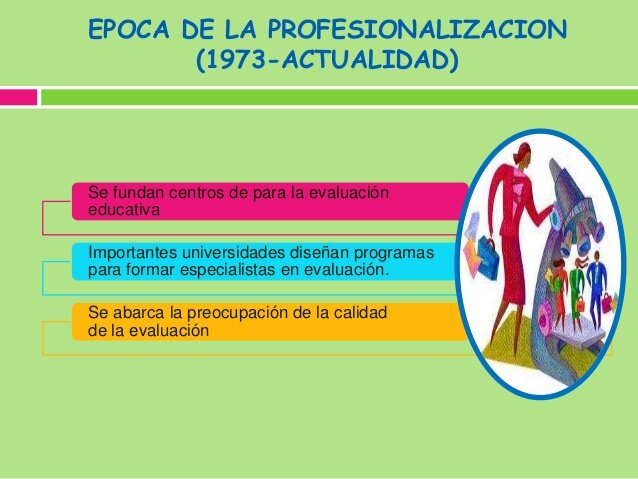 EPOCA DE LA PROFESIONALIZACION (1973-ACTUALIDAD)

Se fundan centros de para la evaluación educativa

Importantes universidades diseñan programas para formar especialistas en evaluación.

Se abarca la preocupación de la calidad de la evaluación